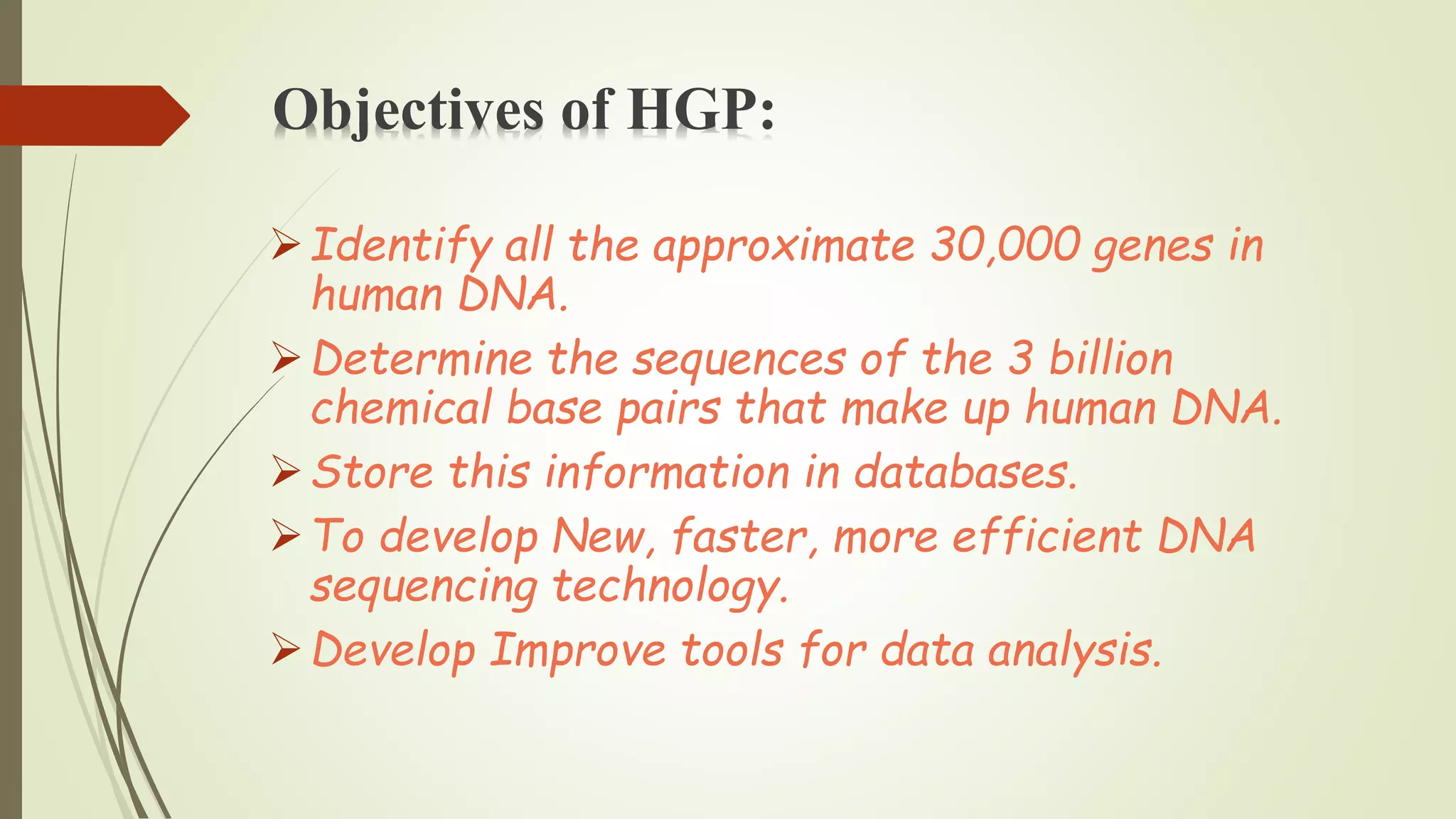 Objectives of HGP:

➢ Identify all the approximate 30,000 genes in human DNA.

➢ Determine the sequences of the 3 billion chemical base pairs that make up human DNA.

➢ Store this information in databases.

➢ To develop New, faster, more efficient DNA sequencing technology.

➢ Develop Improve tools for data analysis.